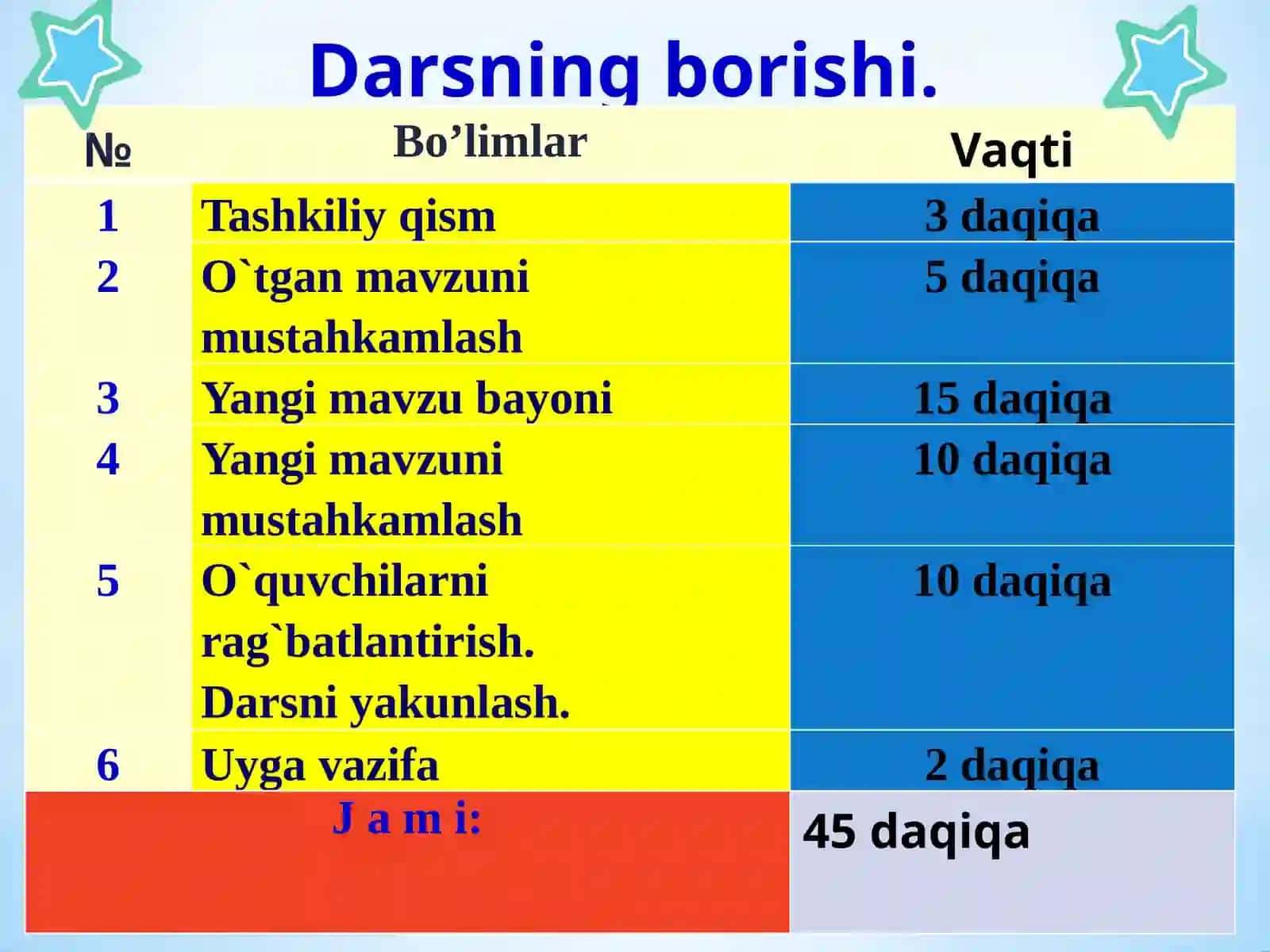 Darsning borishi.

| № | Bo’limlar | Vaqti |
|---|---|---|
| 1 | Tashkiliy qism | 3 daqiqa |
| 2 | O`tgan mavzuni mustahkamlash | 5 daqiqa |
| 3 | Yangi mavzu bayoni | 15 daqiqa |
| 4 | Yangi mavzuni mustahkamlash | 10 daqiqa |
| 5 | O`quvchilarni rag`batlantirish. Darsni yakunlash. | 10 daqiqa |
| 6 | Uyga vazifa | 2 daqiqa |
| J a m i: | | 45 daqiqa |